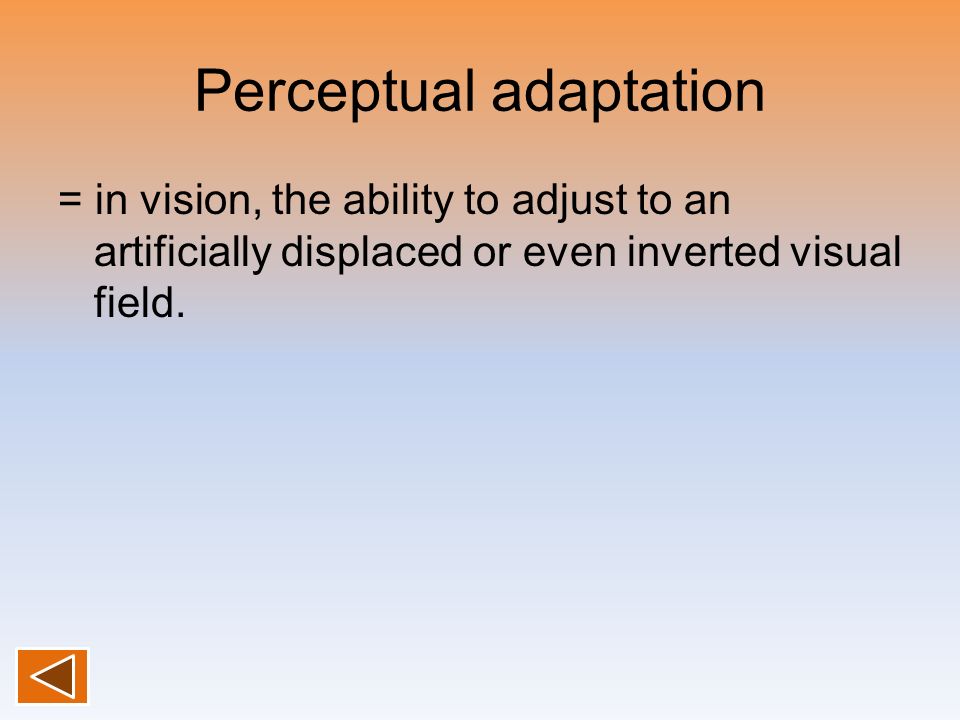 Perceptual adaptation

= in vision, the ability to adjust to an artificially displaced or even inverted visual field.